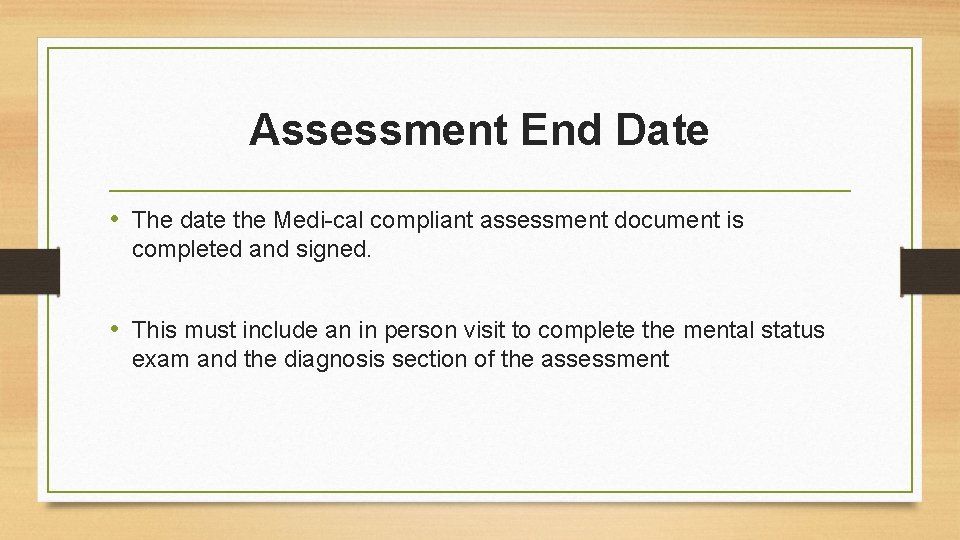 Assessment End Date

• The date the Medi-cal compliant assessment document is completed and signed.

• This must include an in person visit to complete the mental status exam and the diagnosis section of the assessment